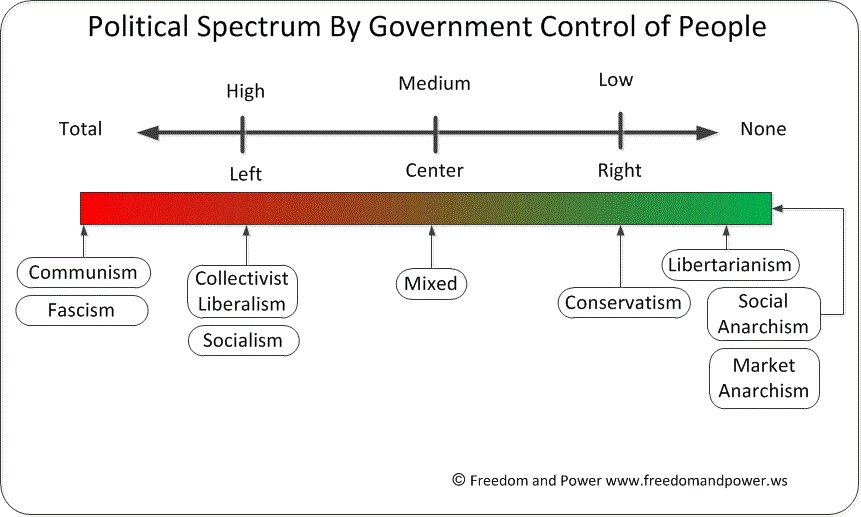 Political Spectrum By Government Control of People

High

Medium

Low

Total

None

Left

Center

Right

Communism

Fascism

Collectivist Liberalism

Socialism

Mixed

Conservatism

Libertarianism

Social Anarchism

Market Anarchism

© Freedom and Power www.freedomandpower.ws